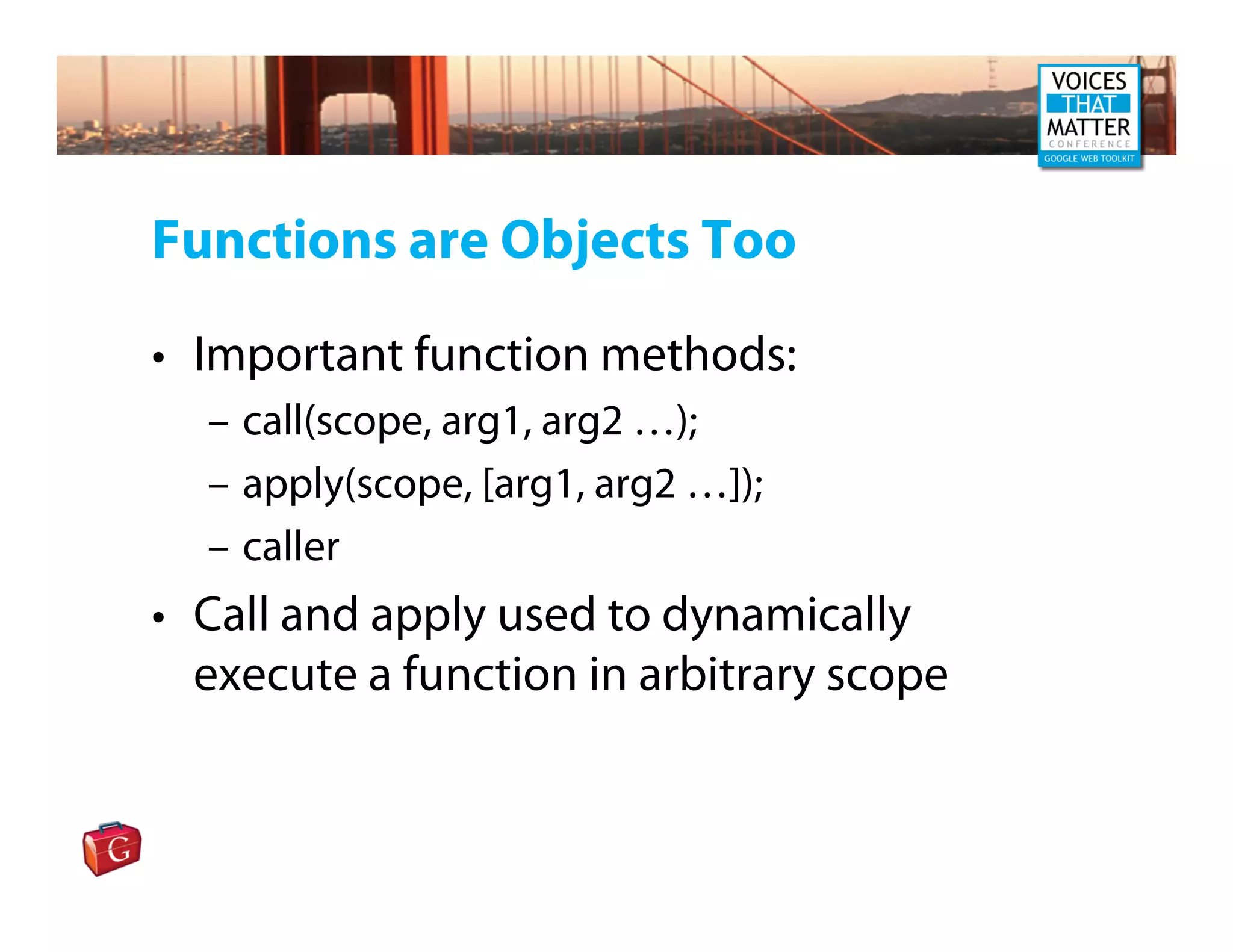 VOICES THAT MATTER CONFERENCE GOOGLE WEB TOOLKIT

Functions are Objects Too

• Important function methods:
– call(scope, arg1, arg2 …);
– apply(scope, [arg1, arg2 …]);
– caller
• Call and apply used to dynamically execute a function in arbitrary scope

G